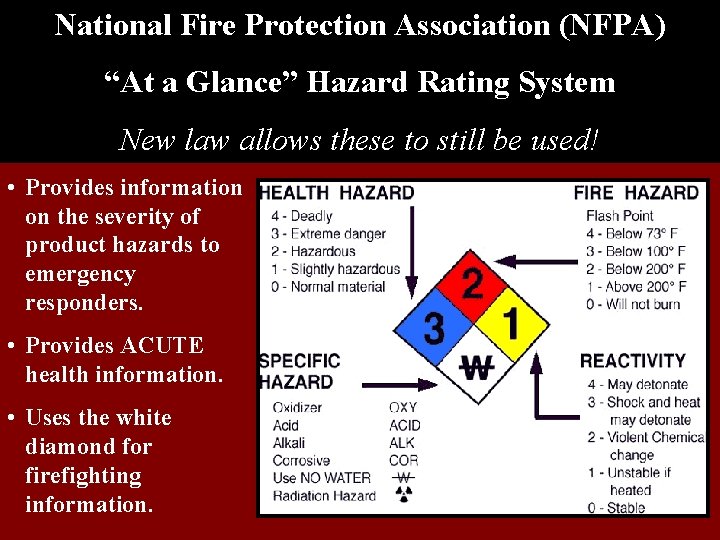 National Fire Protection Association (NFPA)

"At a Glance" Hazard Rating System

New law allows these to still be used!

• Provides information on the severity of product hazards to emergency responders.

• Provides ACUTE health information.

• Uses the white diamond for firefighting information.

HEALTH HAZARD
4 - Deadly
3 - Extreme danger
2 - Hazardous
1 - Slightly hazardous
0 - Normal material

FIRE HAZARD
Flash Point
4 - Below 73° F
3 - Below 100° F
2 - Below 200° F
1 - Above 200° F
0 - Will not burn

2
3
1
W

SPECIFIC HAZARD
Oxidizer OXY
Acid ACID
Alkali ALK
Corrosive COR
Use NO WATER W
Radiation Hazard

REACTIVITY
4 - May detonate
3 - Shock and heat may detonate
2 - Violent Chemica change
1 - Unstable if heated
0 - Stable